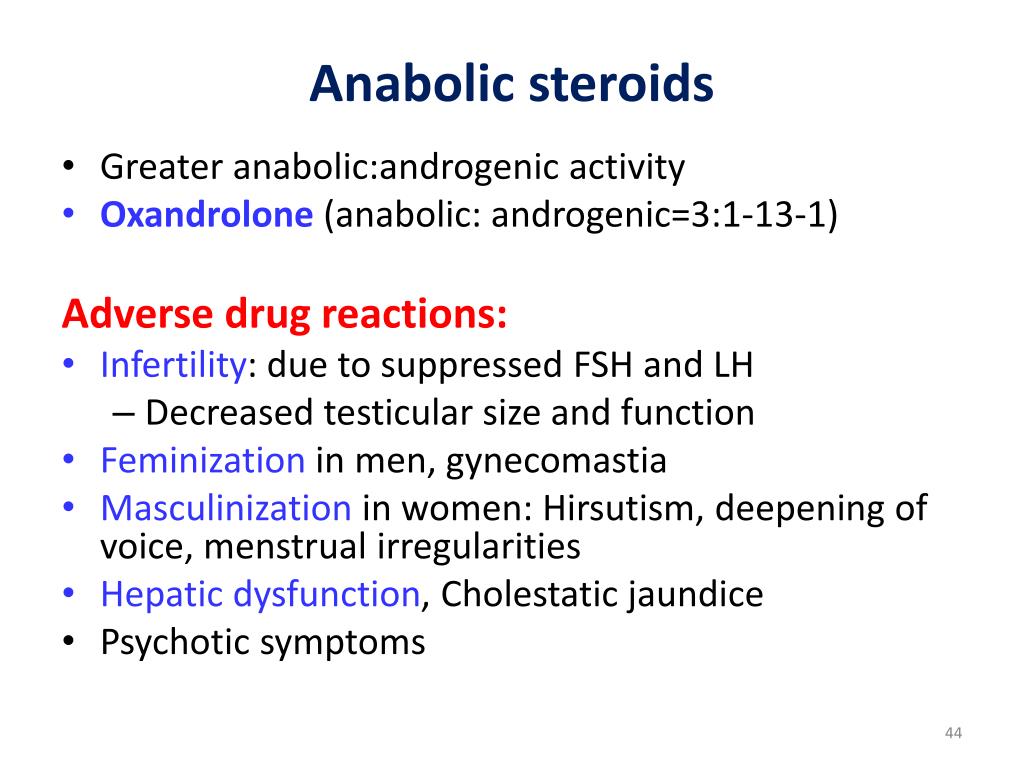 Anabolic steroids

• Greater anabolic:androgenic activity
• Oxandrolone (anabolic: androgenic=3:1-13-1)

Adverse drug reactions:
• Infertility: due to suppressed FSH and LH
– Decreased testicular size and function
• Feminization in men, gynecomastia
• Masculinization in women: Hirsutism, deepening of voice, menstrual irregularities
• Hepatic dysfunction, Cholestatic jaundice
• Psychotic symptoms

44